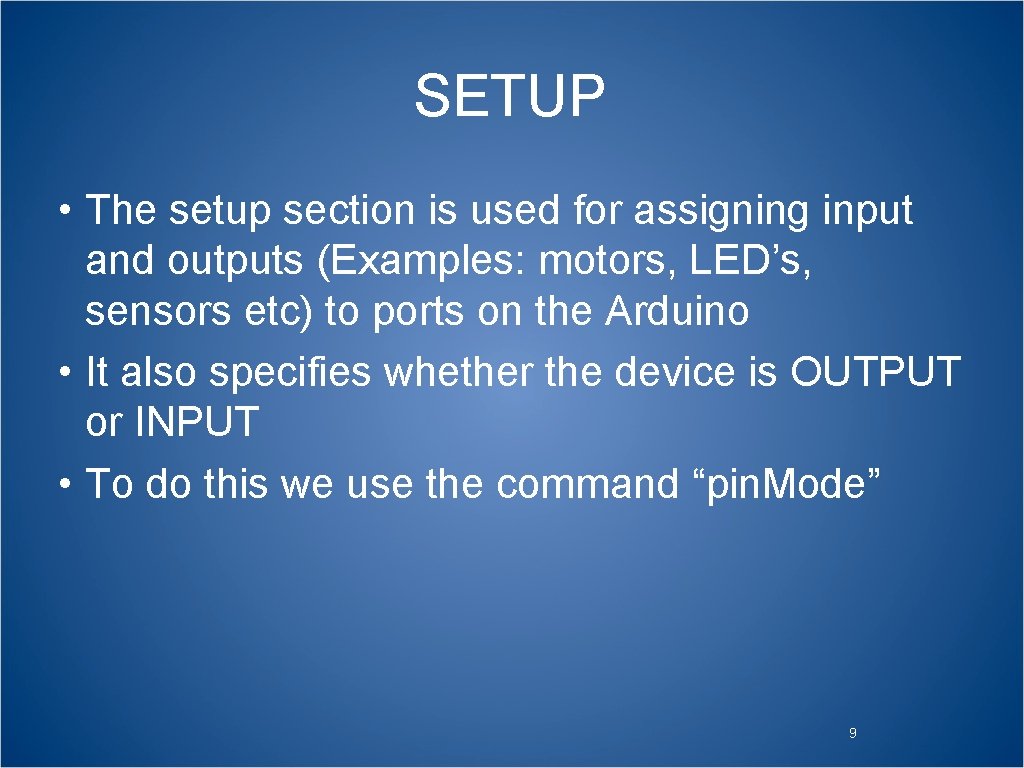 SETUP

• The setup section is used for assigning input and outputs (Examples: motors, LED’s, sensors etc) to ports on the Arduino
• It also specifies whether the device is OUTPUT or INPUT
• To do this we use the command “pin.Mode”

9